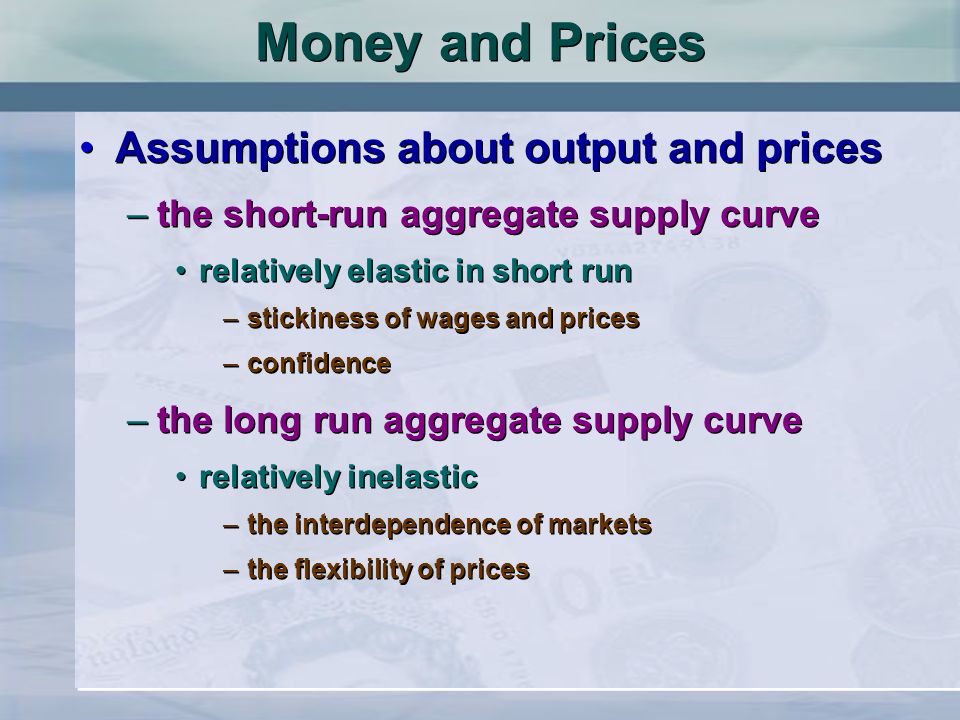 Money and Prices

• Assumptions about output and prices

– the short-run aggregate supply curve

• relatively elastic in short run

– stickiness of wages and prices

– confidence

– the long run aggregate supply curve

• relatively inelastic

– the interdependence of markets

– the flexibility of prices